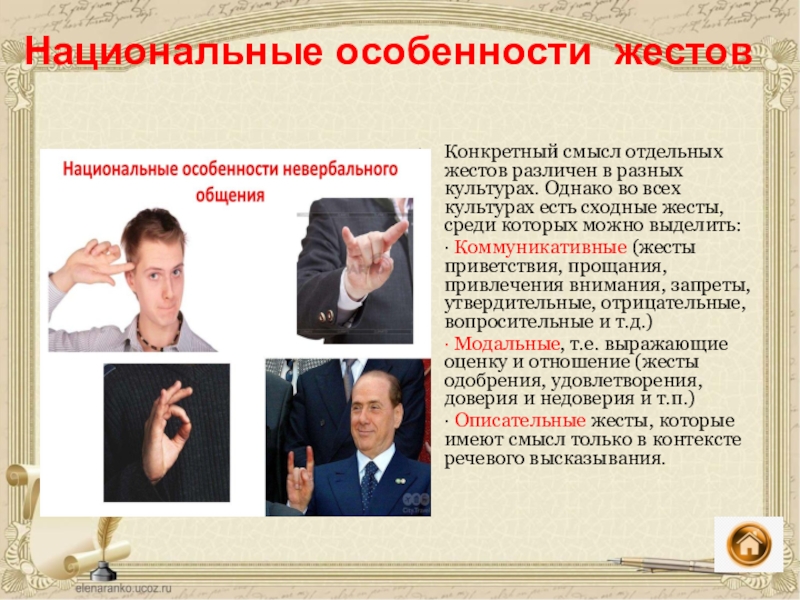 Национальные особенности жестов

Национальные особенности невербального общения

Конкретный смысл отдельных жестов различен в разных культурах. Однако во всех культурах есть сходные жесты, среди которых можно выделить:

· Коммуникативные (жесты приветствия, прощания, привлечения внимания, запреты, утвердительные, отрицательные, вопросительные и т.д.)

· Модальные, т.е. выражающие оценку и отношение (жесты одобрения, удовлетворения, доверия и недоверия и т.п.)

· Описательные жесты, которые имеют смысл только в контексте речевого высказывания.

elenaranko.ucoz.ru